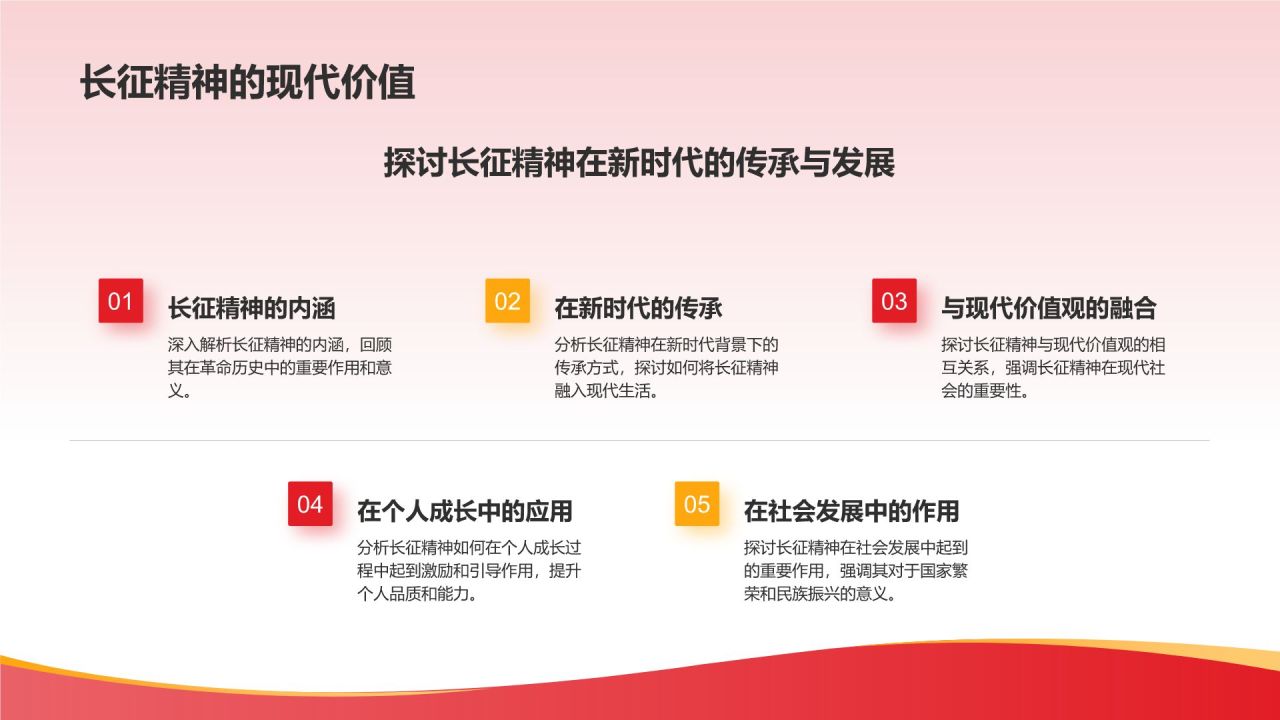 长征精神的现代价值

探讨长征精神在新时代的传承与发展

01
长征精神的内涵
深入解析长征精神的内涵，回顾其在革命历史中的重要作用和意义。

02
在新时代的传承
分析长征精神在新时代背景下的传承方式，探讨如何将长征精神融入现代生活。

03
与现代价值观的融合
探讨长征精神与现代价值观的相互关系，强调长征精神在现代社会的重要性。

04
在个人成长中的应用
分析长征精神如何在个人成长过程中起到激励和引导作用，提升个人品质和能力。

05
在社会发展中的作用
探讨长征精神在社会发展中起到的重要作用，强调其对于国家繁荣和民族振兴的意义。